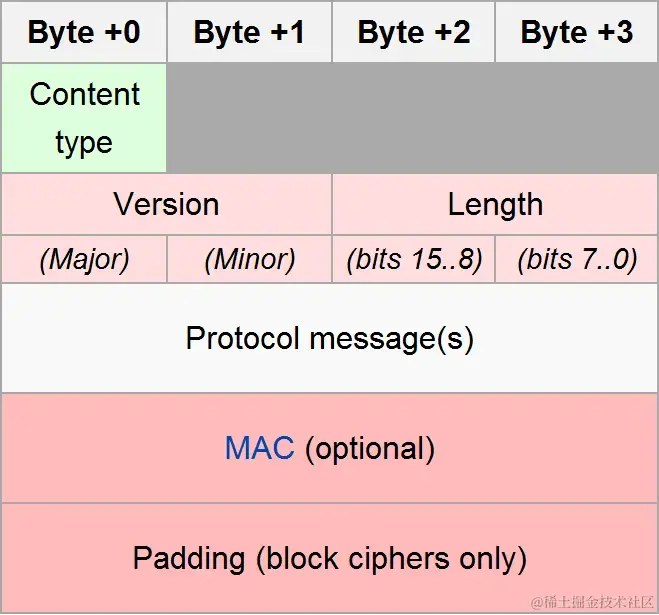 | Byte +0 | Byte +1 | Byte +2 | Byte +3 |
|---|---|---|---|
| Content type | | | |
| Version | | Length | |
| (Major) | (Minor) | (bits 15..8) | (bits 7..0) |
| Protocol message(s) | | | |
| MAC (optional) | | | |
| Padding (block ciphers only) | | | |

@稀土掘金技术社区